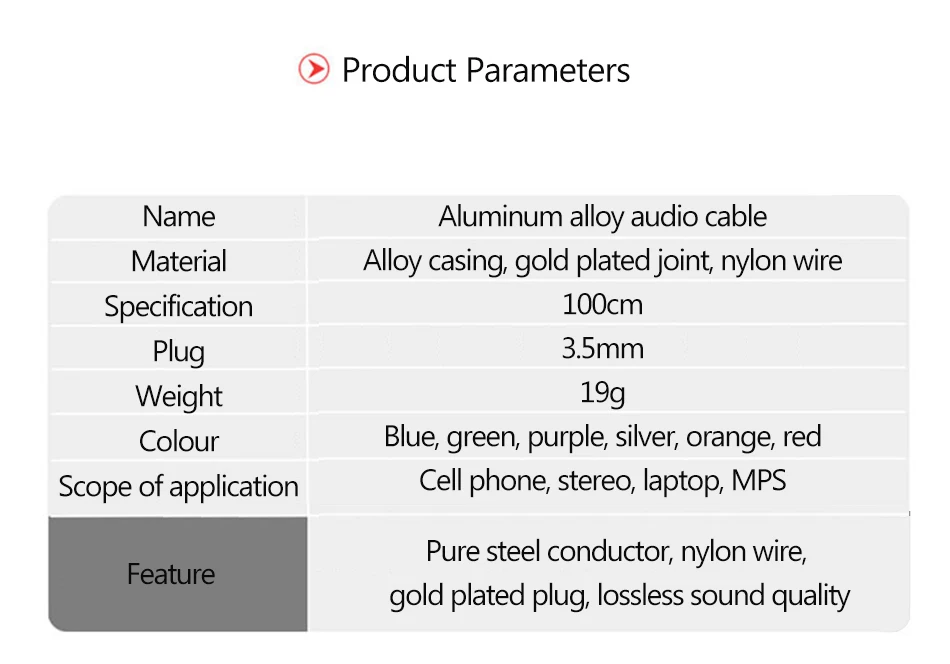 Product Parameters

| Name | Aluminum alloy audio cable |
|---|---|
| Material | Alloy casing, gold plated joint, nylon wire |
| Specification | 100cm |
| Plug | 3.5mm |
| Weight | 19g |
| Colour | Blue, green, purple, silver, orange, red |
| Scope of application | Cell phone, stereo, laptop, MPS |
| Feature | Pure steel conductor, nylon wire, gold plated plug, lossless sound quality |